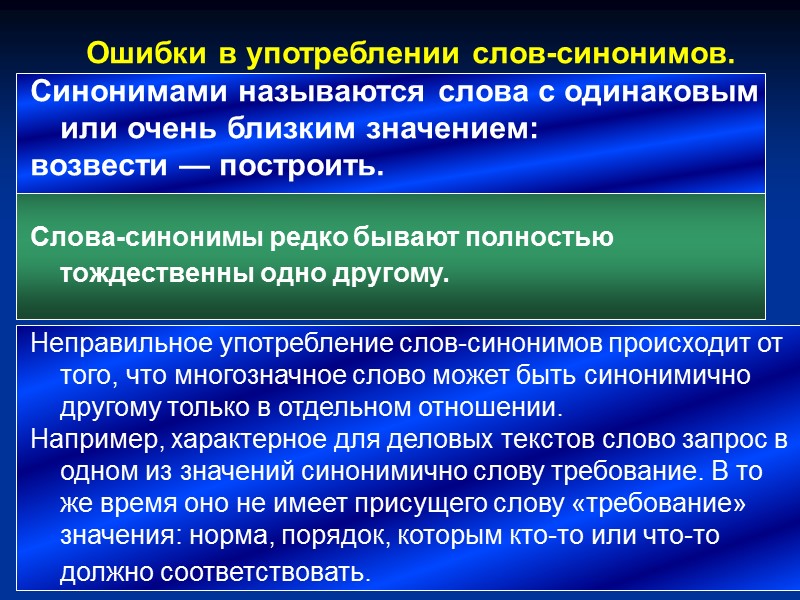 Ошибки в употреблении слов-синонимов.

Синонимами называются слова с одинаковым или очень близким значением:
возвести — построить.

Слова-синонимы редко бывают полностью тождественны одно другому.

Неправильное употребление слов-синонимов происходит от того, что многозначное слово может быть синонимично другому только в отдельном отношении.
Например, характерное для деловых текстов слово запрос в одном из значений синонимично слову требование. В то же время оно не имеет присущего слову «требование» значения: норма, порядок, которым кто-то или что-то должно соответствовать.